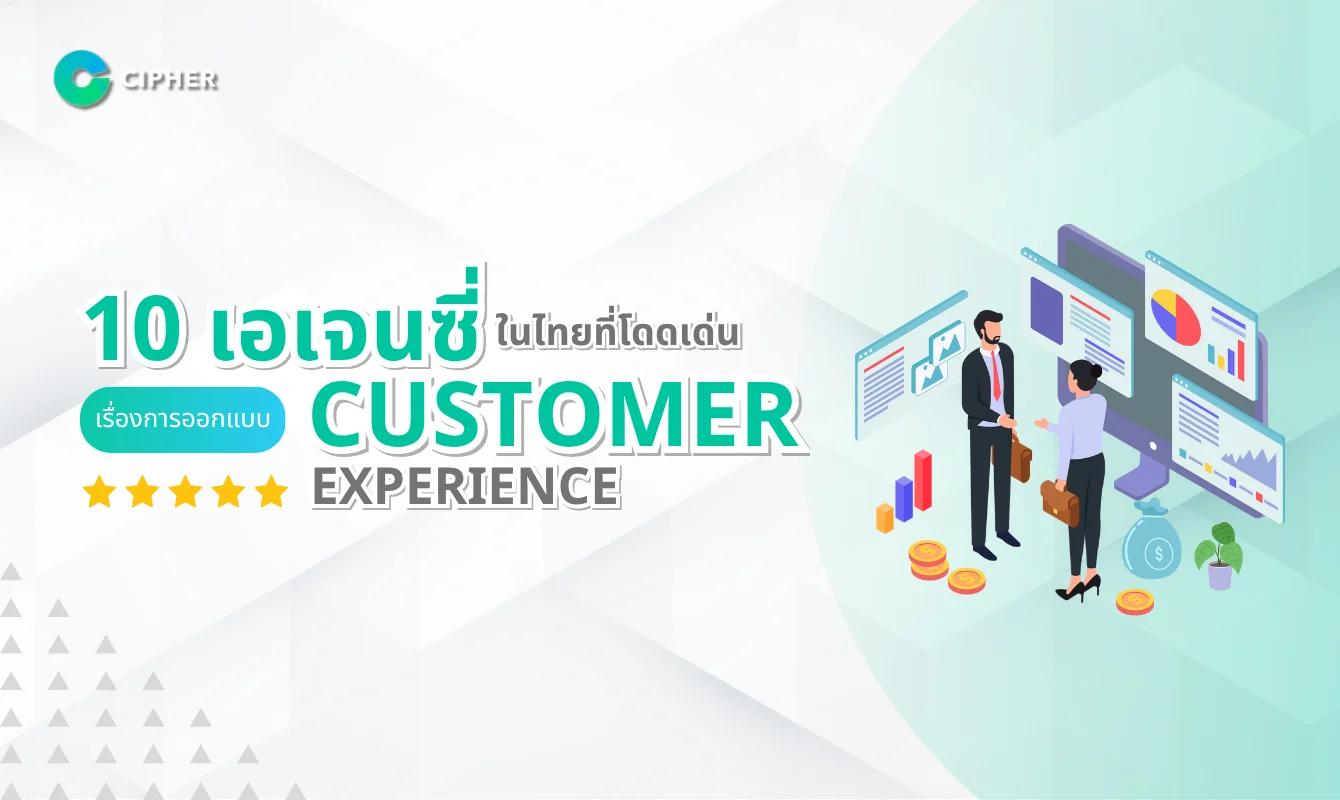 CIPHER

10 เอเจนซี่ ในไทยที่โดดเด่น

เรื่องการออกแบบ CUSTOMER EXPERIENCE